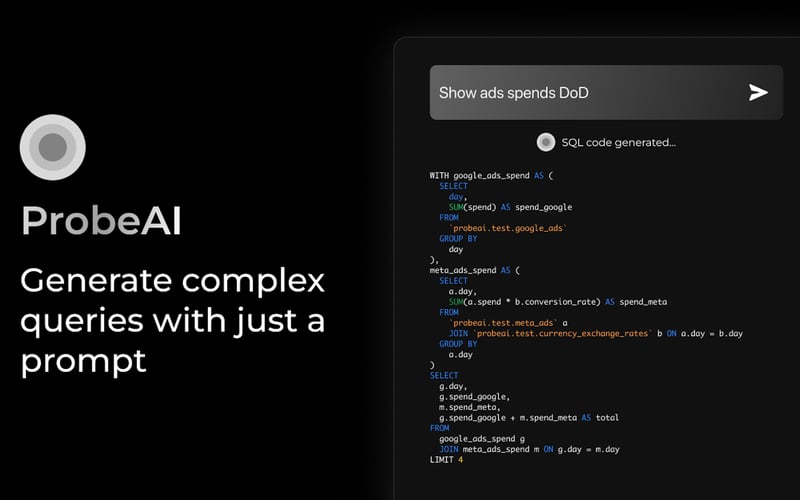 ProbeAI

Generate complex queries with just a prompt

Show ads spends DoD

SQL code generated...

WITH google_ads_spend AS (
  SELECT
    day,
    SUM(spend) AS spend_google
  FROM
    `probeai.test.google_ads`
  GROUP BY
    day
),
meta_ads_spend AS (
  SELECT
    a.day,
    SUM(a.spend * b.conversion_rate) AS spend_meta
  FROM
    `probeai.test.meta_ads` a
    JOIN `probeai.test.currency_exchange_rates` b ON a.day = b.day
  GROUP BY
    a.day
)
SELECT
  g.day,
  g.spend_google,
  m.spend_meta,
  g.spend_google + m.spend_meta AS total
FROM
  google_ads_spend g
  JOIN meta_ads_spend m ON g.day = m.day
LIMIT 4